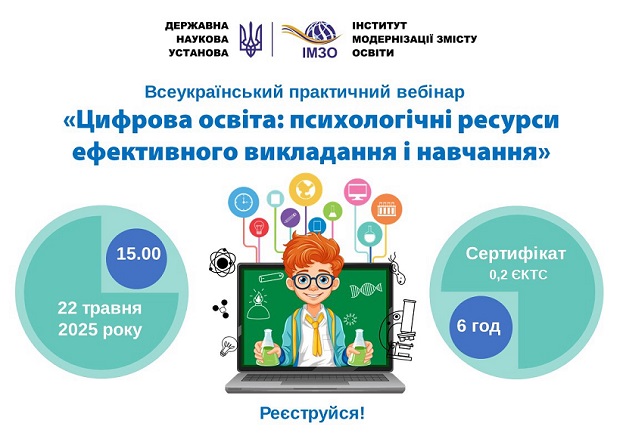 ДЕРЖАВНА НАУКОВА УСТАНОВА

ІМЗО

ІНСТИТУТ МОДЕРНІЗАЦІЇ ЗМІСТУ ОСВІТИ

Всеукраїнський практичний вебінар

«Цифрова освіта: психологічні ресурси ефективного викладання і навчання»

15.00

22 травня 2025 року

Сертифікат 0,2 ЄКТС

6 год

Реєструйся!